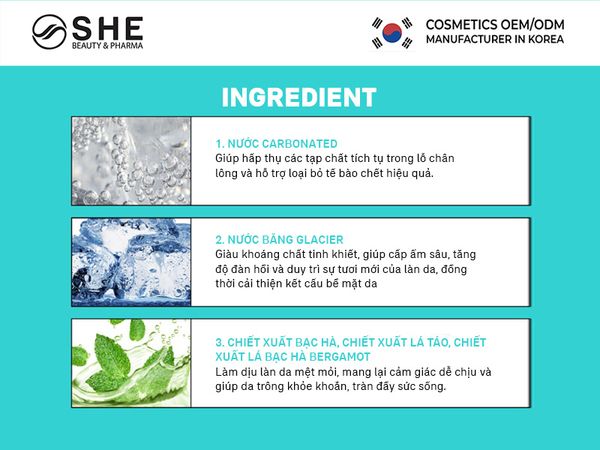 SHE
BEAUTY & PHARMA

COSMETICS OEM/ODM
MANUFACTURER IN KOREA

INGREDIENT

1. NƯỚC CARBONATED
Giúp hấp thụ các tạp chất tích tụ trong lỗ chân lông và hỗ trợ loại bỏ tế bào chết hiệu quả.

2. NƯỚC BĂNG GLACIER
Giàu khoáng chất tinh khiết, giúp cấp ẩm sâu, tăng độ đàn hồi và duy trì sự tươi mới của làn da, đồng thời cải thiện kết cấu bề mặt da

3. CHIẾT XUẤT BẠC HÀ, CHIẾT XUẤT LÁ TÁO, CHIẾT XUẤT LÁ BẠC HÀ BERGAMOT
Làm dịu làn da mệt mỏi, mang lại cảm giác dễ chịu và giúp da trông khỏe khoắn, tràn đầy sức sống.